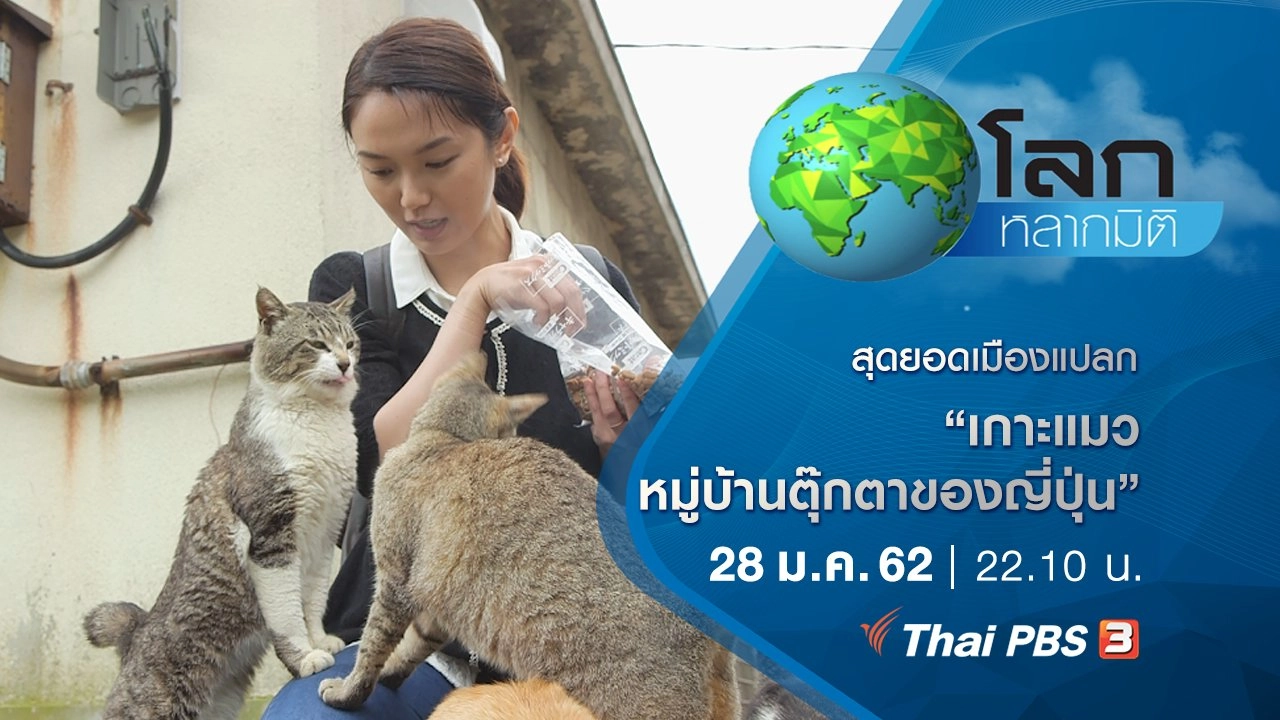 โลก
หลากมิติ

สุดยอดเมืองแปลก

“เกาะแมว
หมู่บ้านตุ๊กตาของญี่ปุ่น”

28 ม.ค. 62 | 22.10 น.

Thai PBS 3